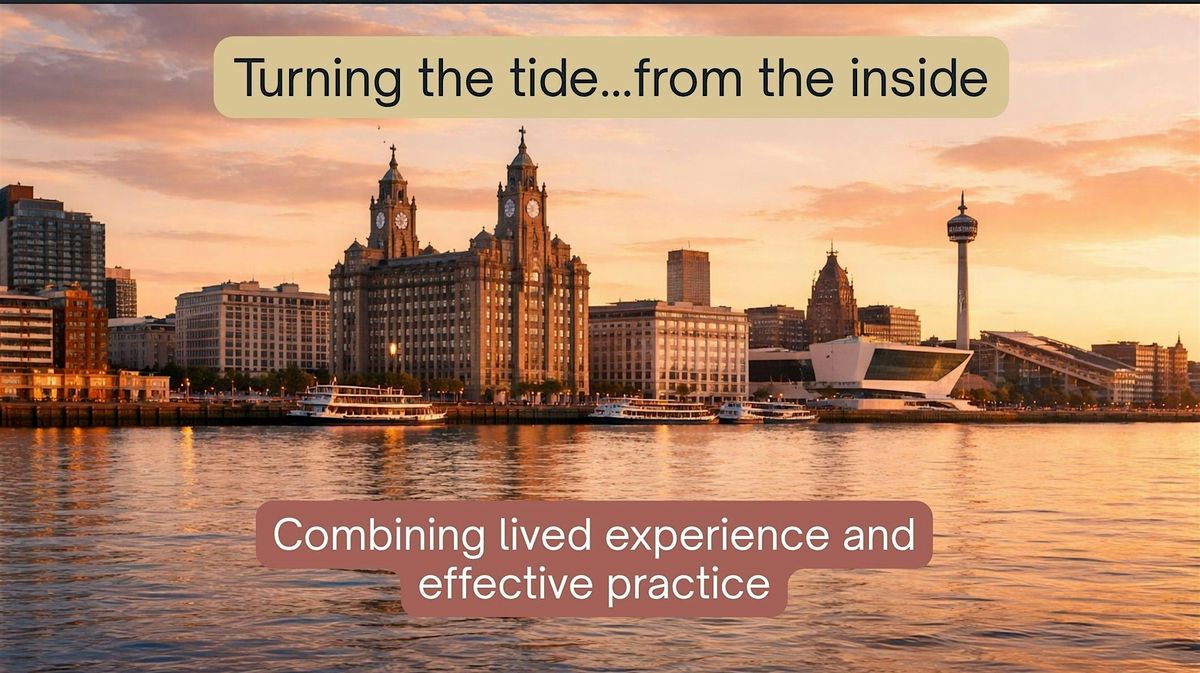 Turning the tide...from the inside

Combining lived experience and effective practice